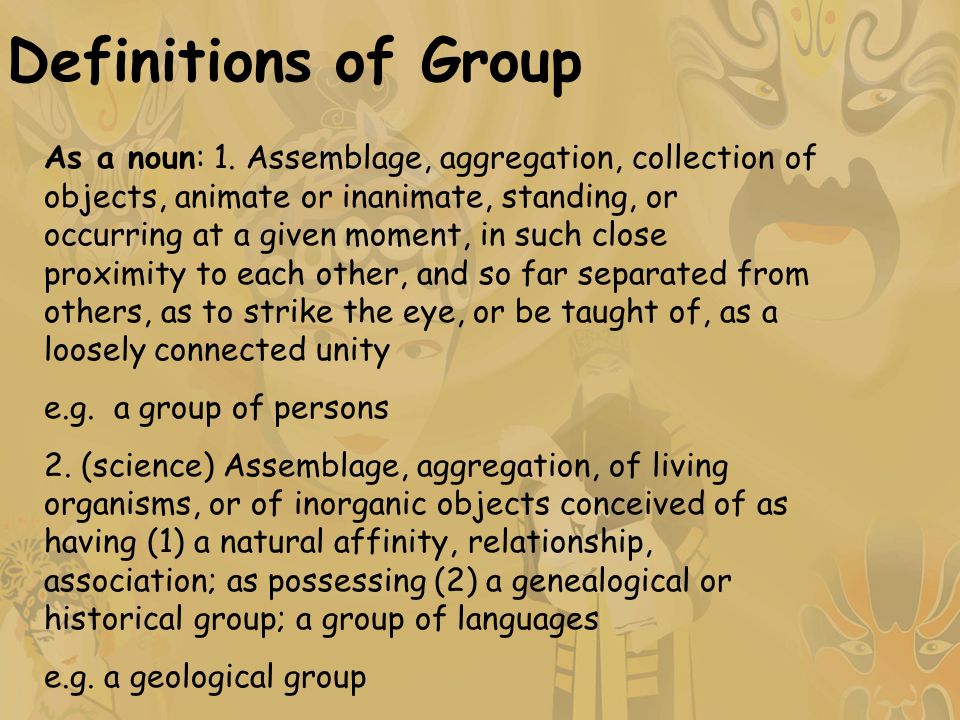 Definitions of Group

As a noun: 1. Assemblage, aggregation, collection of objects, animate or inanimate, standing, or occurring at a given moment, in such close proximity to each other, and so far separated from others, as to strike the eye, or be taught of, as a loosely connected unity

e.g. a group of persons

2. (science) Assemblage, aggregation, of living organisms, or of inorganic objects conceived of as having (1) a natural affinity, relationship, association; as possessing (2) a genealogical or historical group; a group of languages

e.g. a geological group